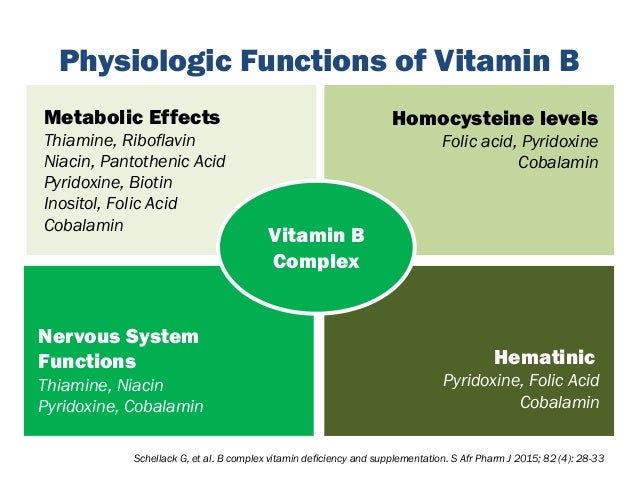 Physiologic Functions of Vitamin B

Metabolic Effects
Thiamine, Riboflavin
Niacin, Pantothenic Acid
Pyridoxine, Biotin
Inositol, Folic Acid
Cobalamin

Homocysteine levels
Folic acid, Pyridoxine
Cobalamin

Vitamin B
Complex

Nervous System Functions
Thiamine, Niacin
Pyridoxine, Cobalamin

Hematinic
Pyridoxine, Folic Acid
Cobalamin

Schellack G, et al. B complex vitamin deficiency and supplementation. S Afr Pharm J 2015; 82 (4): 28-33